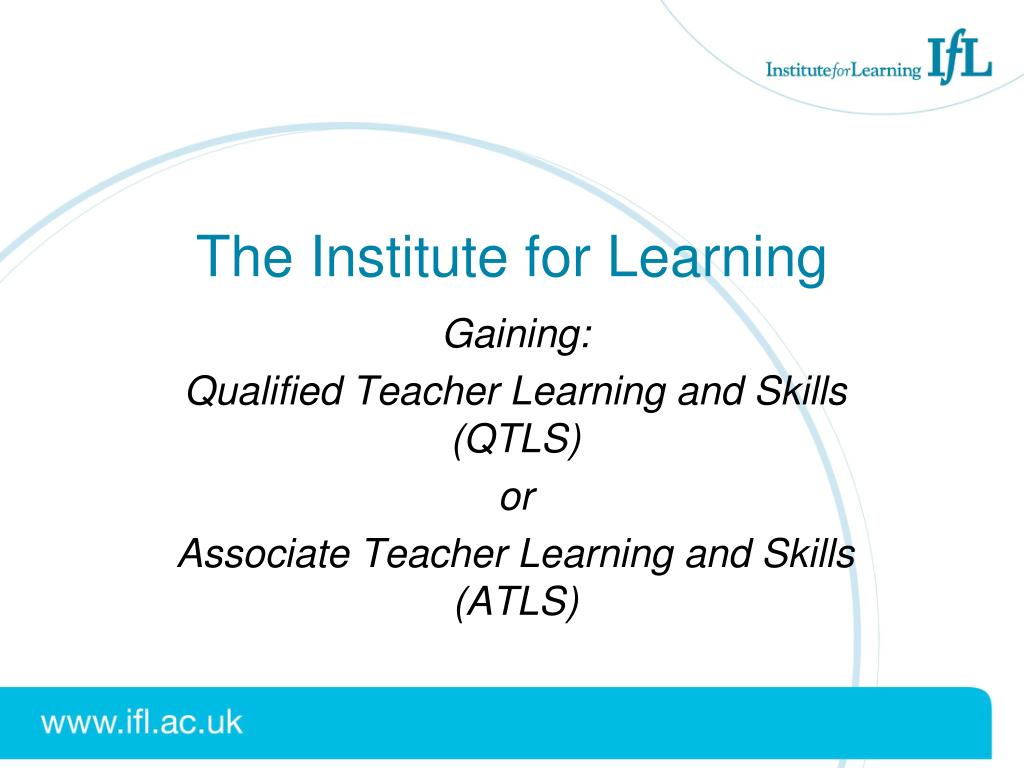 InstituteforLearning IfL

The Institute for Learning

Gaining:
Qualified Teacher Learning and Skills (QTLS)
or
Associate Teacher Learning and Skills (ATLS)

www.ifl.ac.uk